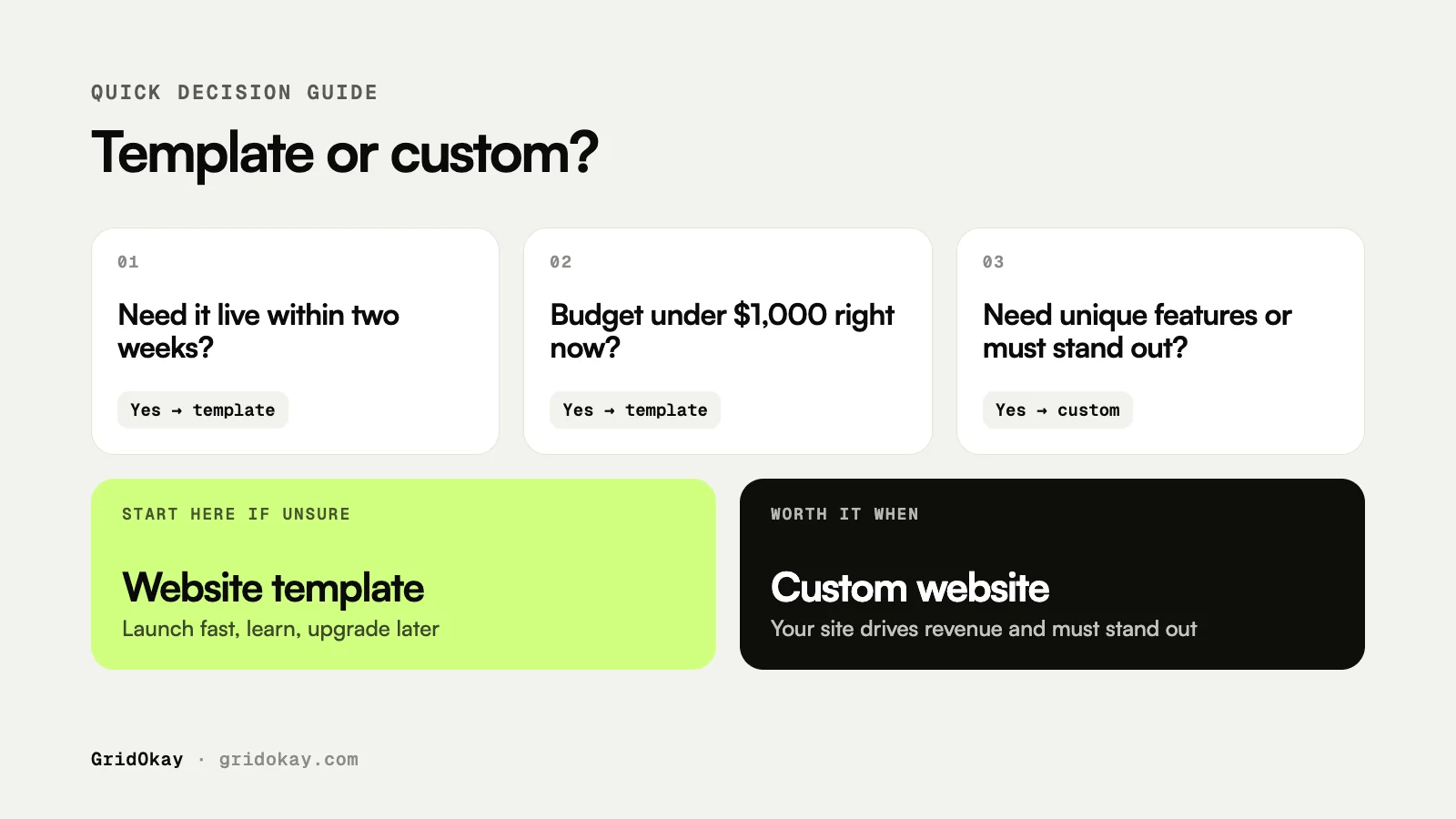 QUICK DECISION GUIDE

Template or custom?

01

Need it live within two weeks?

Yes → template

02

Budget under $1,000 right now?

Yes → template

03

Need unique features or must stand out?

Yes → custom

START HERE IF UNSURE

Website template

Launch fast, learn, upgrade later

WORTH IT WHEN

Custom website

Your site drives revenue and must stand out

GridOkay · gridokay.com